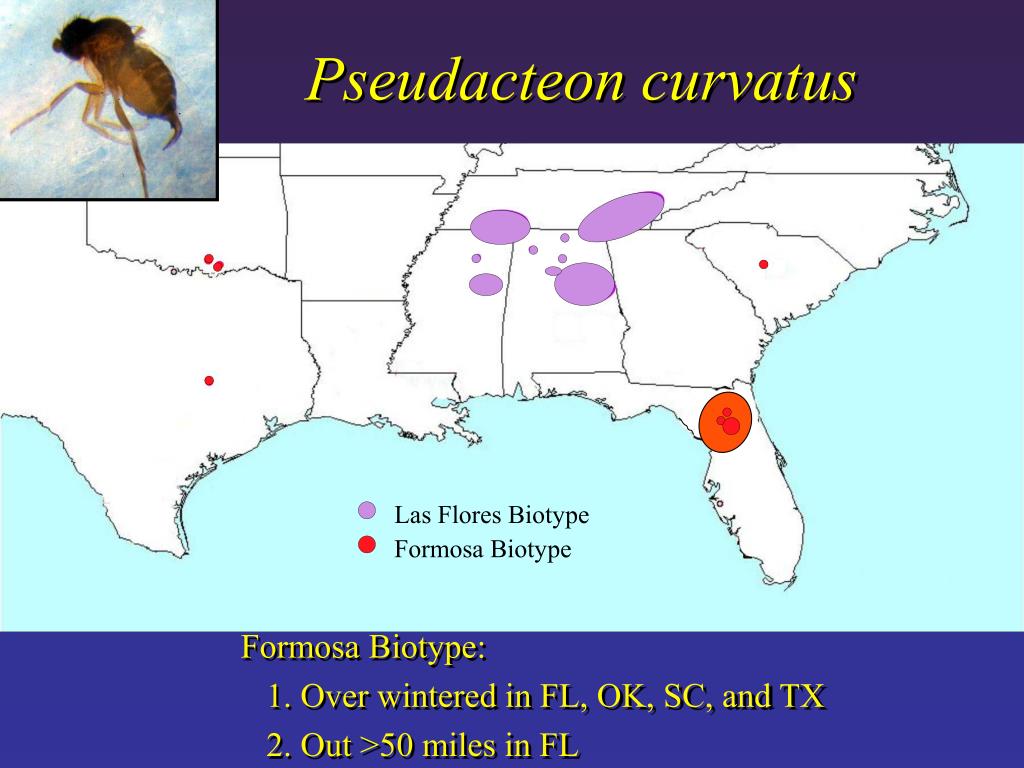 Pseudacteon curvatus

Las Flores Biotype
Formosa Biotype

Formosa Biotype:
1. Over wintered in FL, OK, SC, and TX
2. Out >50 miles in FL